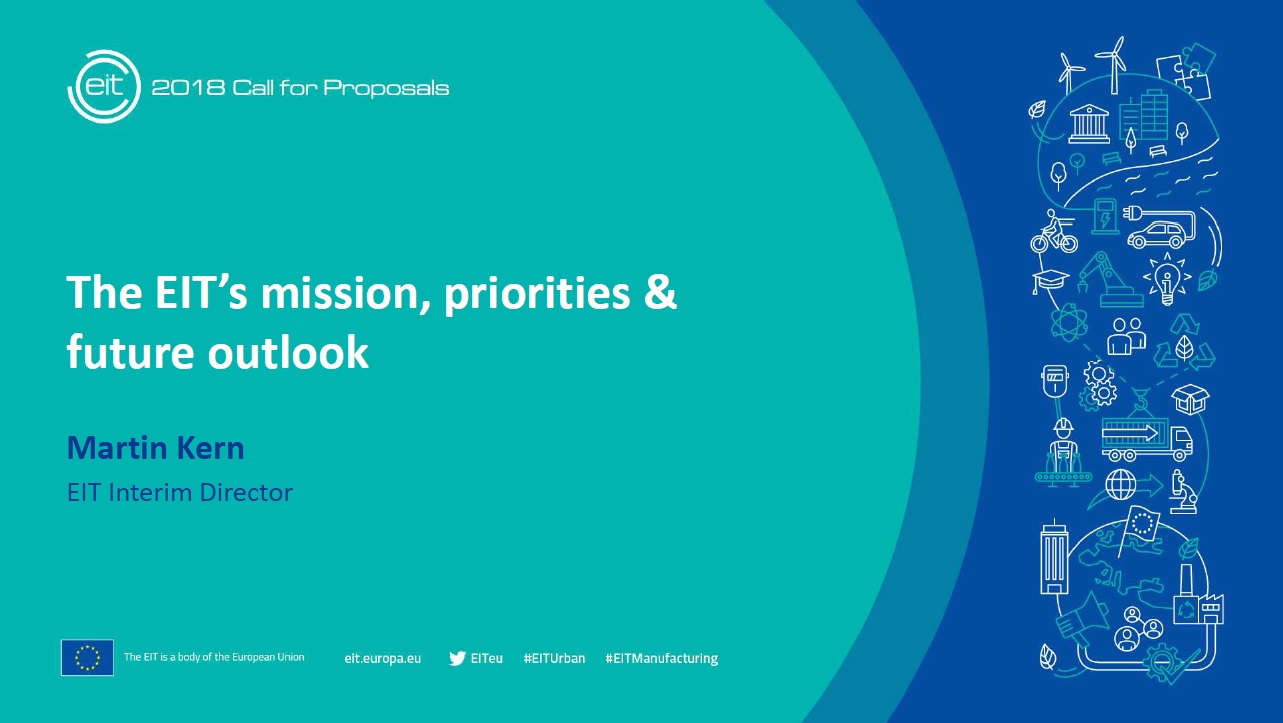 eit 2018 Call for Proposals

The EIT's mission, priorities & future outlook

Martin Kern

EIT Interim Director

The EIT is a body of the European Union

eit.europa.eu EITeu #EITUrban #EITManufacturing